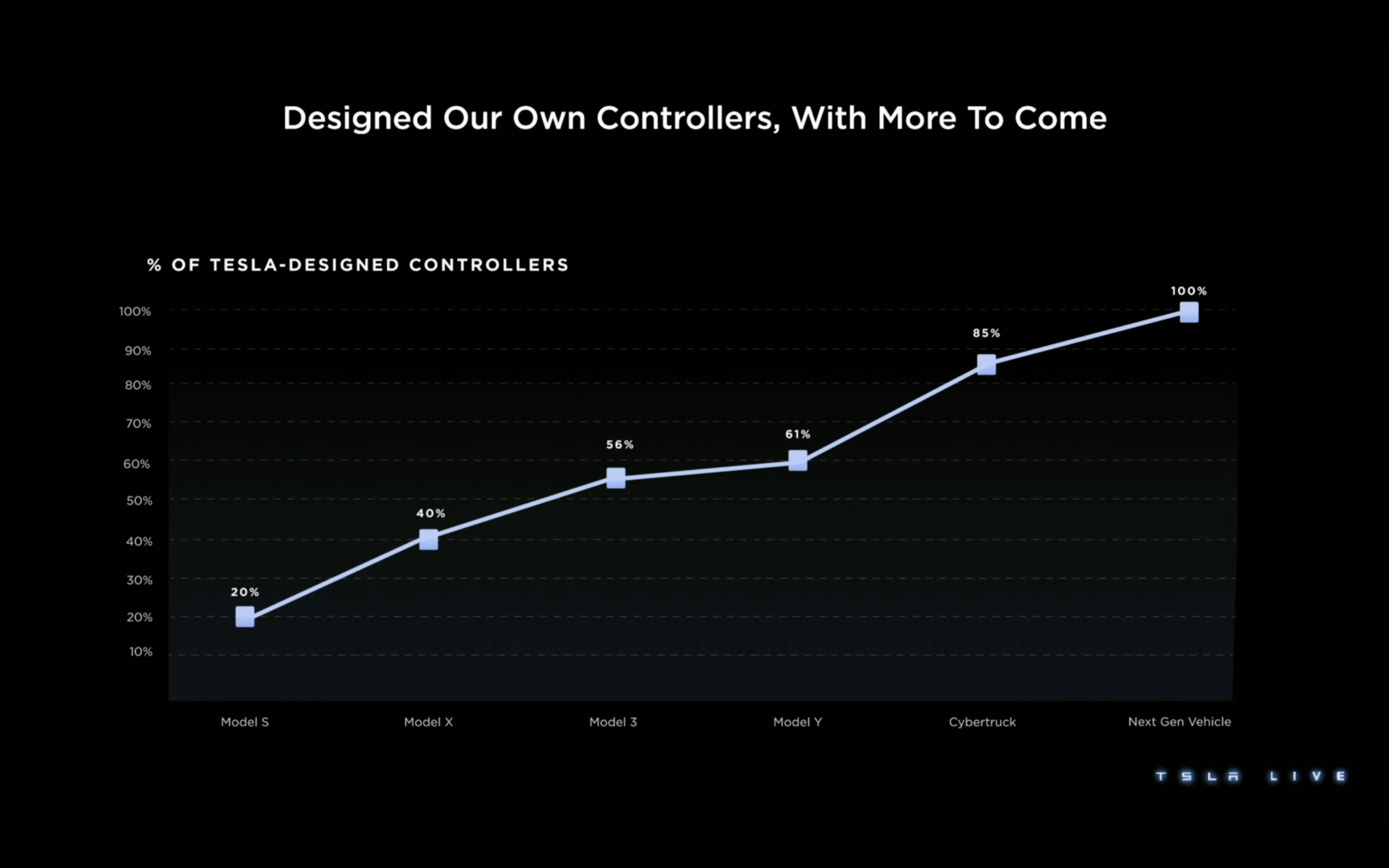 Designed Our Own Controllers, With More To Come

% OF TESLA-DESIGNED CONTROLLERS

100%
90%
80%
70%
60%
50%
40%
30%
20%
10%

20%
40%
56%
61%
85%
100%

Model S
Model X
Model 3
Model Y
Cybertruck
Next Gen Vehicle

TESLA LIVE